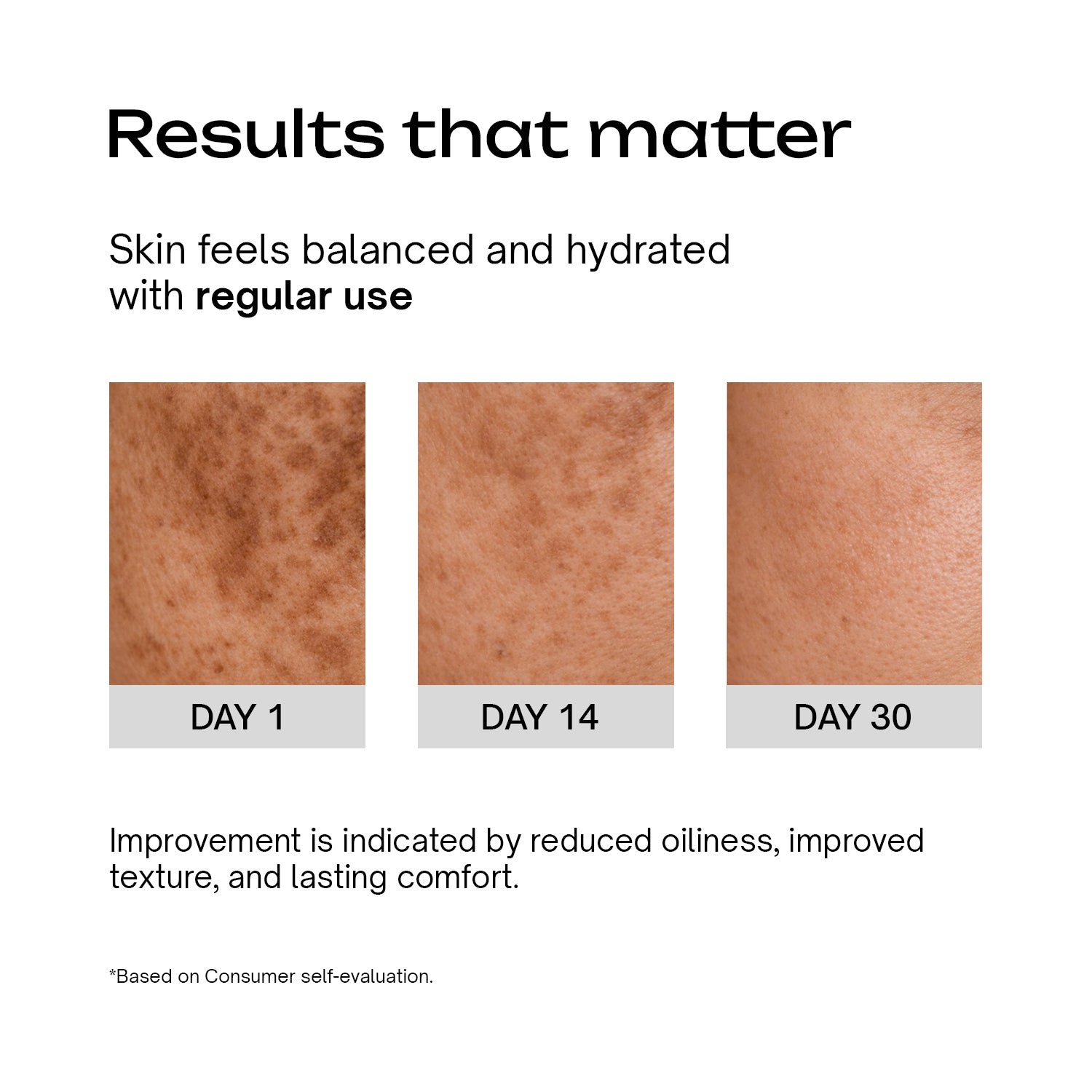 Results that matter

Skin feels balanced and hydrated with regular use

DAY 1

DAY 14

DAY 30

Improvement is indicated by reduced oiliness, improved texture, and lasting comfort.

*Based on Consumer self-evaluation.